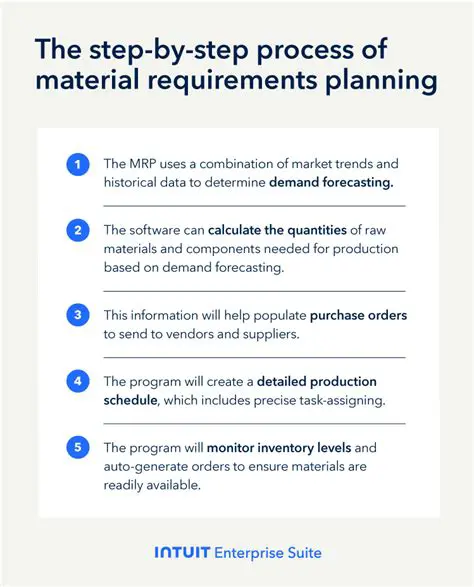 The step-by-step process of material requirements planning

1 The MRP uses a combination of market trends and historical data to determine demand forecasting.

2 The software can calculate the quantities of raw materials and components needed for production based on demand forecasting.

3 This information will help populate purchase orders to send to vendors and suppliers.

4 The program will create a detailed production schedule, which includes precise task-assigning.

5 The program will monitor inventory levels and auto-generate orders to ensure materials are readily available.

INTUIT Enterprise Suite